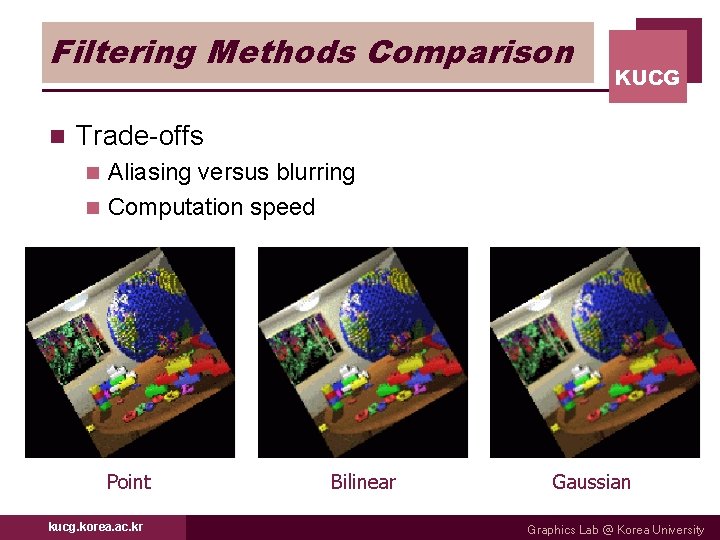 Filtering Methods Comparison

KUCG

Trade-offs

Aliasing versus blurring

Computation speed

Point

Bilinear

Gaussian

kucg.korea.ac.kr

Graphics Lab @ Korea University